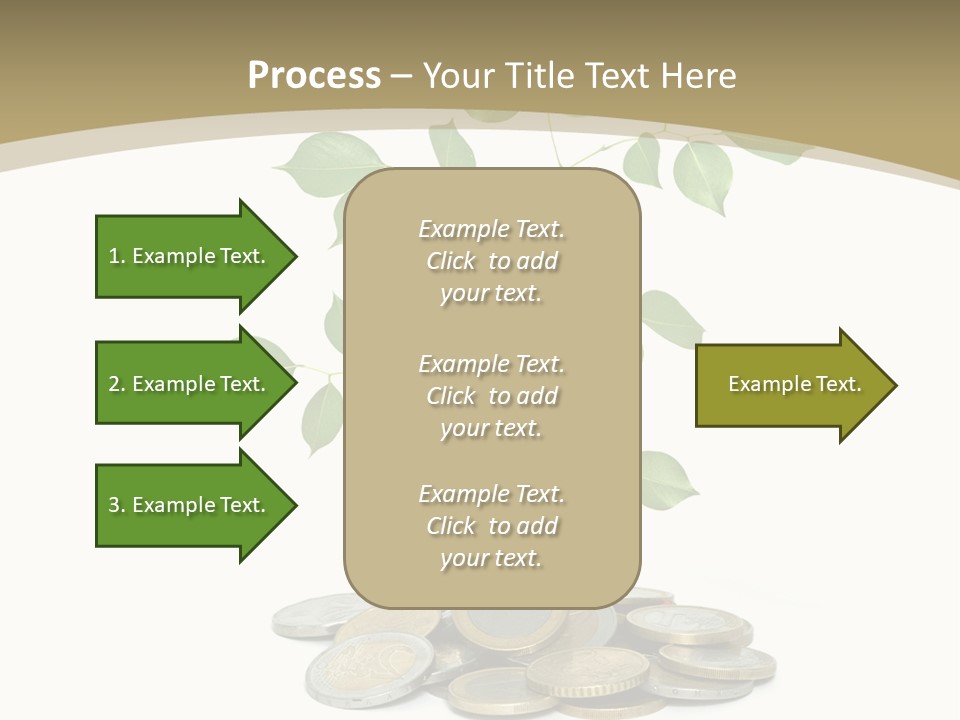 Process – Your Title Text Here

1. Example Text.

2. Example Text.

3. Example Text.

Example Text. Click to add your text.

Example Text. Click to add your text.

Example Text. Click to add your text.

Example Text.